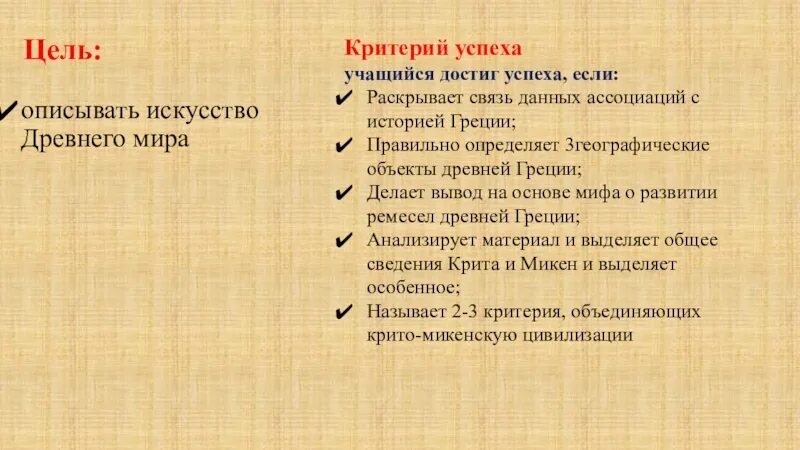 Цель:

✔ описывать искусство Древнего мира

Критерий успеха

учащийся достиг успеха, если:

✔ Раскрывает связь данных ассоциаций с историей Греции;

✔ Правильно определяет 3географические объекты древней Греции;

✔ Делает вывод на основе мифа о развитии ремесел древней Греции;

✔ Анализирует материал и выделяет общее сведения Крита и Микен и выделяет особенное;

✔ Называет 2-3 критерия, объединяющих крито-микенскую цивилизации